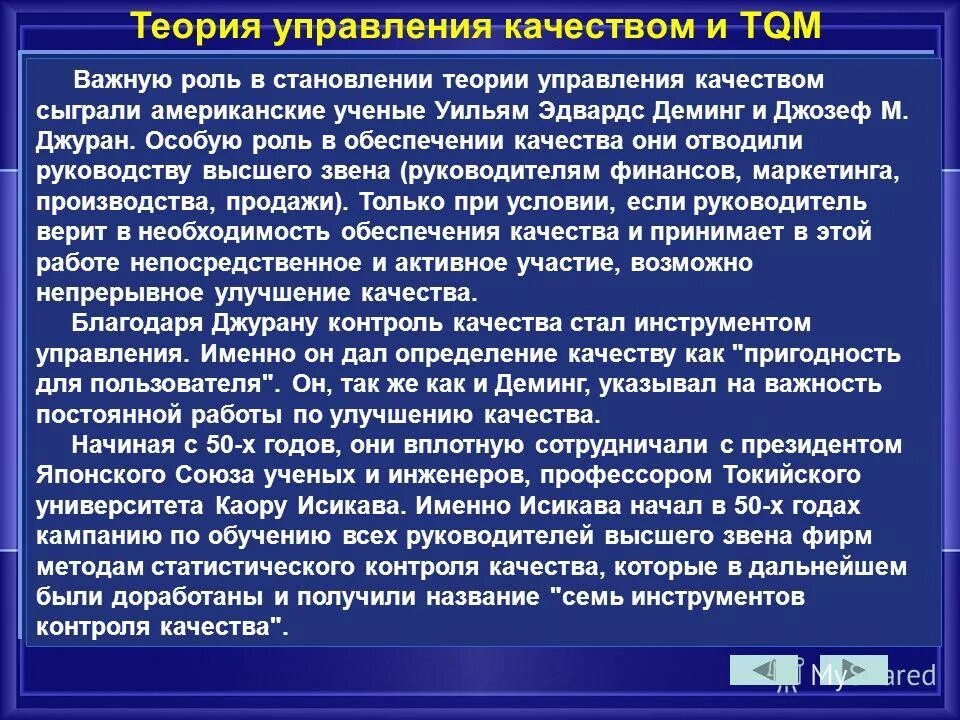 Теория управления качеством и TQM

Важную роль в становлении теории управления качеством сыграли американские ученые Уильям Эдвардс Деминг и Джозеф М. Джуран. Особую роль в обеспечении качества они отводили руководству высшего звена (руководителям финансов, маркетинга, производства, продажи). Только при условии, если руководитель верит в необходимость обеспечения качества и принимает в этой работе непосредственное и активное участие, возможно непрерывное улучшение качества.

Благодаря Джурану контроль качества стал инструментом управления. Именно он дал определение качеству как "пригодность для пользователя". Он, так же как и Деминг, указывал на важность постоянной работы по улучшению качества.

Начиная с 50-х годов, они вплотную сотрудничали с президентом Японского Союза ученых и инженеров, профессором Токийского университета Каору Исикава. Именно Исикава начал в 50-х годах кампанию по обучению всех руководителей высшего звена фирм методам статистического контроля качества, которые в дальнейшем были доработаны и получили название "семь инструментов контроля качества".

MyShared